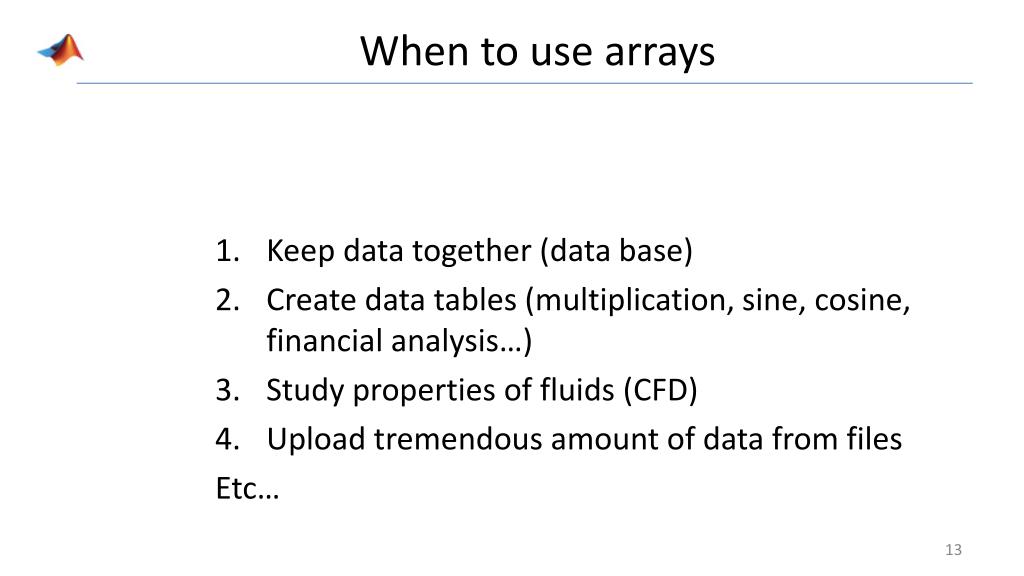 When to use arrays

1. Keep data together (data base)
2. Create data tables (multiplication, sine, cosine, financial analysis…)
3. Study properties of fluids (CFD)
4. Upload tremendous amount of data from files

Etc…

13